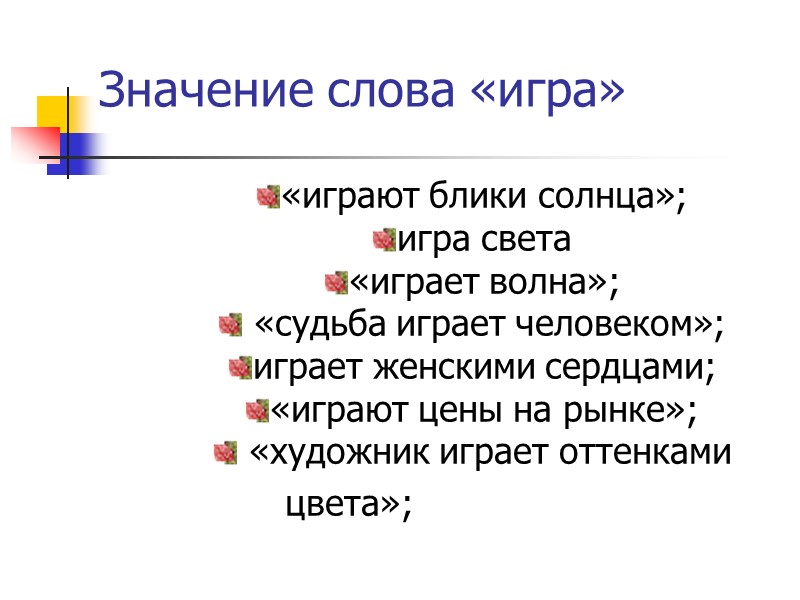 Значение слова «игра»

«играют блики солнца»;

игра света

«играет волна»;

«судьба играет человеком»;

играет женскими сердцами;

«играют цены на рынке»;

«художник играет оттенками цвета»;